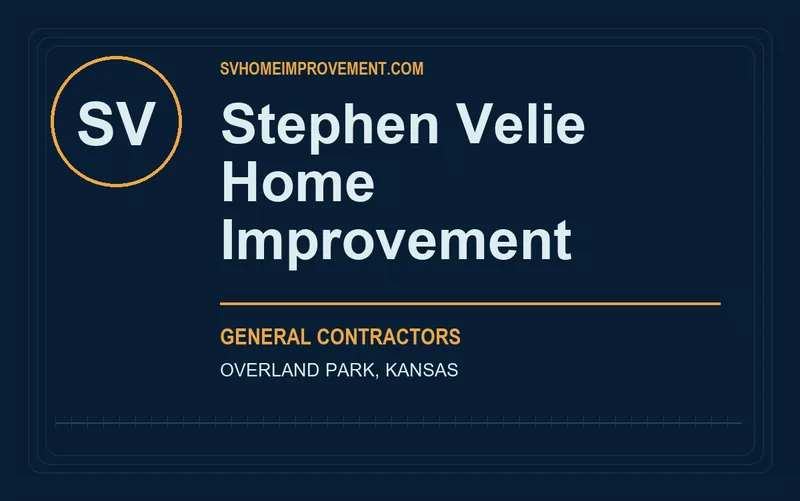 SV

SVHOMEIMPROVEMENT.COM

Stephen Velie Home Improvement

GENERAL CONTRACTORS

OVERLAND PARK, KANSAS